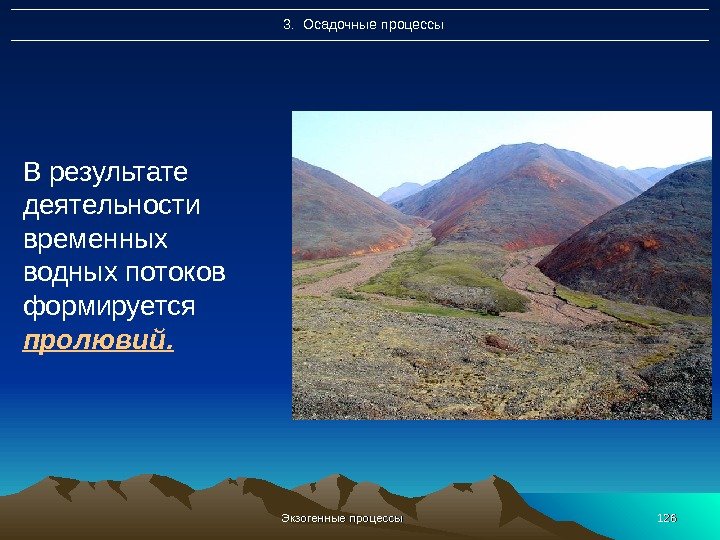 3. Осадочные процессы

В результате деятельности временных водных потоков формируется пролювий.

Экзогенные процессы

126